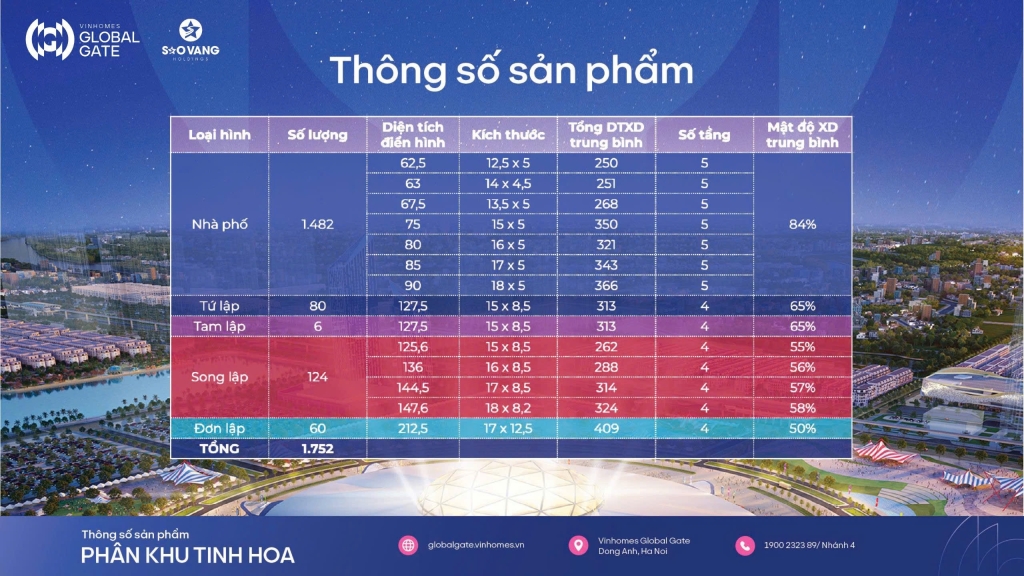 VINHOMES GLOBAL GATE

SAO VANG HOLDINGS

Thông số sản phẩm

| Loại hình | Số lượng | Diện tích điển hình | Kích thước | Tổng DTXD trung bình | Số tầng | Mật độ XD trung bình |
|---|---|---|---|---|---|---|
| Nhà phố | 1.482 | 62,5 | 12,5 x 5 | 250 | 5 | 84% |
| | | 63 | 14 x 4,5 | 251 | 5 | |
| | | 67,5 | 13,5 x 5 | 268 | 5 | |
| | | 75 | 15 x 5 | 350 | 5 | |
| | | 80 | 16 x 5 | 321 | 5 | |
| | | 85 | 17 x 5 | 343 | 5 | |
| | | 90 | 18 x 5 | 366 | 5 | |
| Tứ lập | 80 | 127,5 | 15 x 8,5 | 313 | 4 | 65% |
| Tam lập | 6 | 127,5 | 15 x 8,5 | 313 | 4 | 65% |
| Song lập | 124 | 125,6 | 15 x 8,5 | 262 | 4 | 55% |
| | | 136 | 16 x 8,5 | 288 | 4 | 56% |
| | | 144,5 | 17 x 8,5 | 314 | 4 | 57% |
| | | 147,6 | 18 x 8,2 | 324 | 4 | 58% |
| Đơn lập | 60 | 212,5 | 17 x 12,5 | 409 | 4 | 50% |
| TỔNG | 1.752 | | | | | |

Thông số sản phẩm
PHÂN KHU TINH HOA

globalgate.vinhomes.vn

Vinhomes Global Gate
Dong Anh, Ha Noi

1900 2323 89/ Nhánh 4